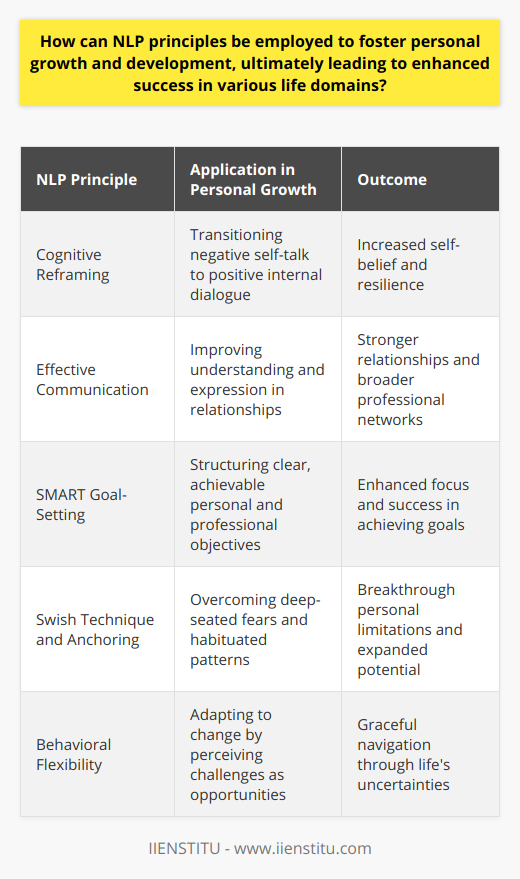 How can NLP principles be employed to foster personal growth and development, ultimately leading to enhanced success in various life domains?

| NLP Principle | Application in Personal Growth | Outcome |
|---|---|---|
| Cognitive Reframing | Transitioning negative self-talk to positive internal dialogue | Increased self-belief and resilience |
| Effective Communication | Improving understanding and expression in relationships | Stronger relationships and broader professional networks |
| SMART Goal-Setting | Structuring clear, achievable personal and professional objectives | Enhanced focus and success in achieving goals |
| Swish Technique and Anchoring | Overcoming deep-seated fears and habituated patterns | Breakthrough personal limitations and expanded potential |
| Behavioral Flexibility | Adapting to change by perceiving challenges as opportunities | Graceful navigation through life's uncertainties |

IIENSTITU - www.iienstitu.com